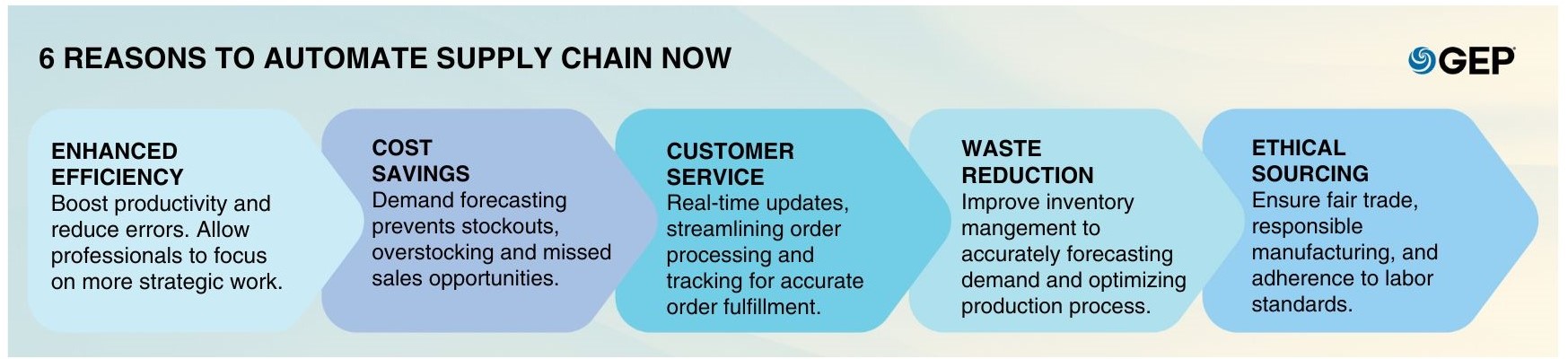 6 REASONS TO AUTOMATE SUPPLY CHAIN NOW

GEP

ENHANCED EFFICIENCY
Boost productivity and reduce errors. Allow professionals to focus on more strategic work.

COST SAVINGS
Demand forecasting prevents stockouts, overstocking and missed sales opportunities.

CUSTOMER SERVICE
Real-time updates, streamlining order processing and tracking for accurate order fulfillment.

WASTE REDUCTION
Improve inventory mangement to accurately forecasting demand and optimizing production process.

ETHICAL SOURCING
Ensure fair trade, responsible manufacturing, and adherence to labor standards.